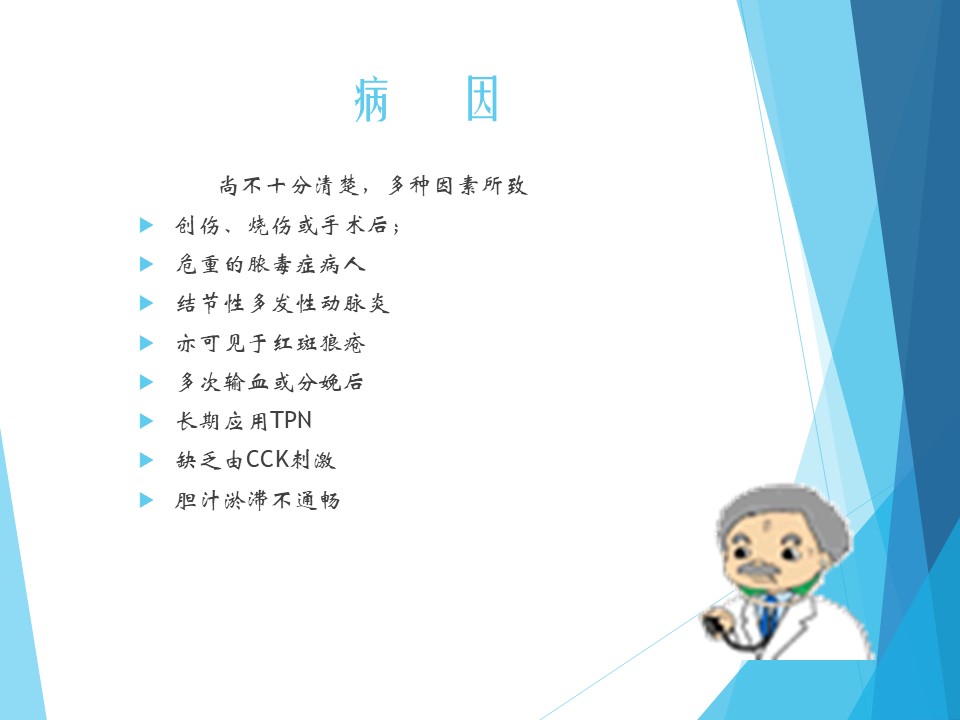 病　因

尚不十分清楚，多种因素所致

创伤、烧伤或手术后；

危重的脓毒症病人

结节性多发性动脉炎

亦可见于红斑狼疮

多次输血或分娩后

长期应用TPN

缺乏由CCK刺激

胆汁淤滞不通畅